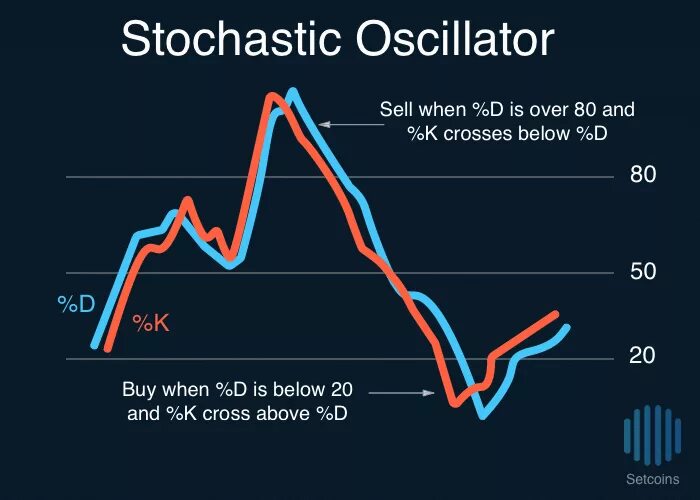 Stochastic Oscillator

Sell when %D is over 80 and %K crosses below %D

80

50

%D

%K

20

Buy when %D is below 20 and %K cross above %D

Setcoins